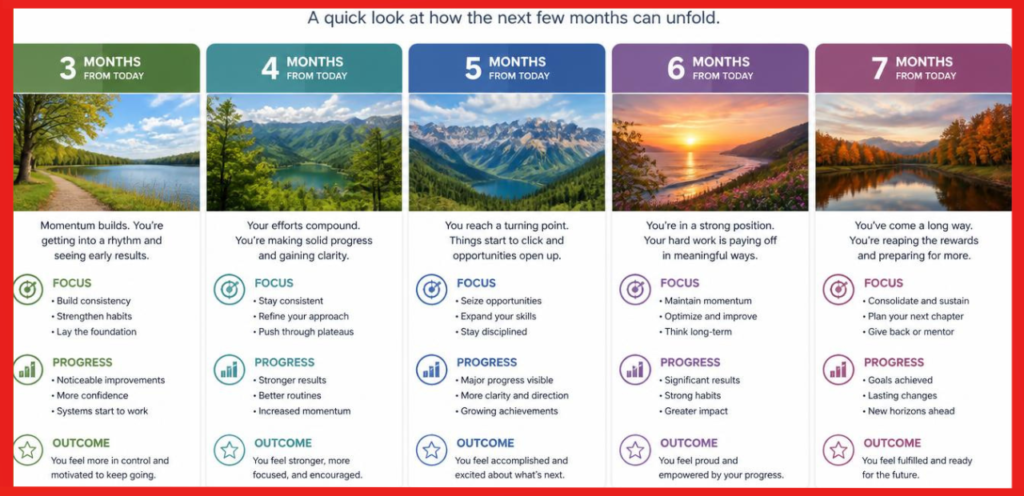 A quick look at how the next few months can unfold.

3 MONTHS FROM TODAY

Momentum builds. You're getting into a rhythm and seeing early results.

FOCUS
• Build consistency
• Strengthen habits
• Lay the foundation

PROGRESS
• Noticeable improvements
• More confidence
• Systems start to work

OUTCOME
You feel more in control and motivated to keep going.

4 MONTHS FROM TODAY

Your efforts compound. You're making solid progress and gaining clarity.

FOCUS
• Stay consistent
• Refine your approach
• Push through plateaus

PROGRESS
• Stronger results
• Better routines
• Increased momentum

OUTCOME
You feel stronger, more focused, and encouraged.

5 MONTHS FROM TODAY

You reach a turning point. Things start to click and opportunities open up.

FOCUS
• Seize opportunities
• Expand your skills
• Stay disciplined

PROGRESS
• Major progress visible
• More clarity and direction
• Growing achievements

OUTCOME
You feel accomplished and excited about what's next.

6 MONTHS FROM TODAY

You're in a strong position. Your hard work is paying off in meaningful ways.

FOCUS
• Maintain momentum
• Optimize and improve
• Think long-term

PROGRESS
• Significant results
• Strong habits
• Greater impact

OUTCOME
You feel proud and empowered by your progress.

7 MONTHS FROM TODAY

You've come a long way. You're reaping the rewards and preparing for more.

FOCUS
• Consolidate and sustain
• Plan your next chapter
• Give back or mentor

PROGRESS
• Goals achieved
• Lasting changes
• New horizons ahead

OUTCOME
You feel fulfilled and ready for the future.